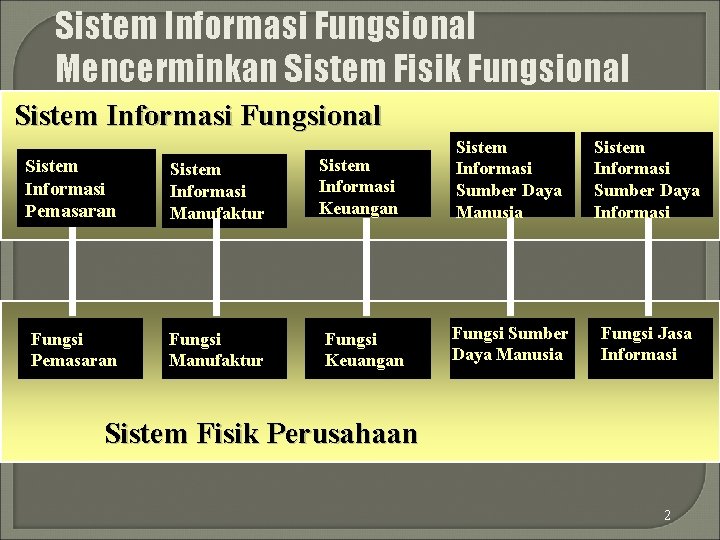 Sistem Informasi Fungsional Mencerminkan Sistem Fisik Fungsional

Sistem Informasi Fungsional

Sistem Informasi Pemasaran

Sistem Informasi Manufaktur

Sistem Informasi Keuangan

Sistem Informasi Sumber Daya Manusia

Sistem Informasi Sumber Daya Informasi

Fungsi Pemasaran

Fungsi Manufaktur

Fungsi Keuangan

Fungsi Sumber Daya Manusia

Fungsi Jasa Informasi

Sistem Fisik Perusahaan

2